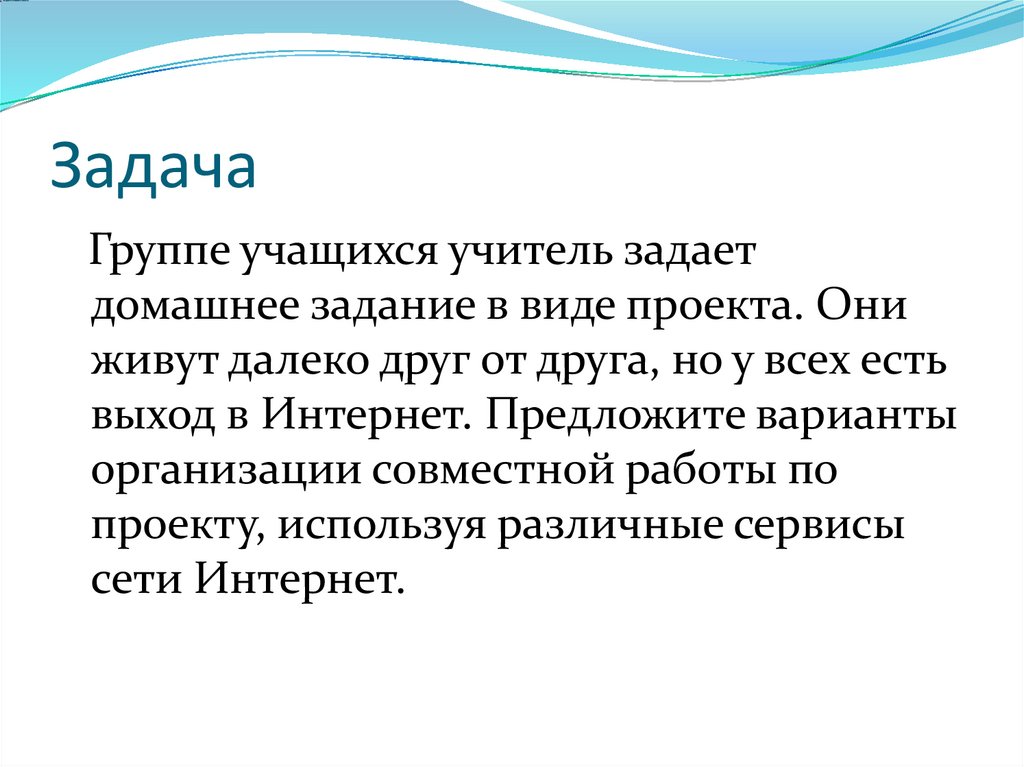 Задача

Группе учащихся учитель задает домашнее задание в виде проекта. Они живут далеко друг от друга, но у всех есть выход в Интернет. Предложите варианты организации совместной работы по проекту, используя различные сервисы сети Интернет.